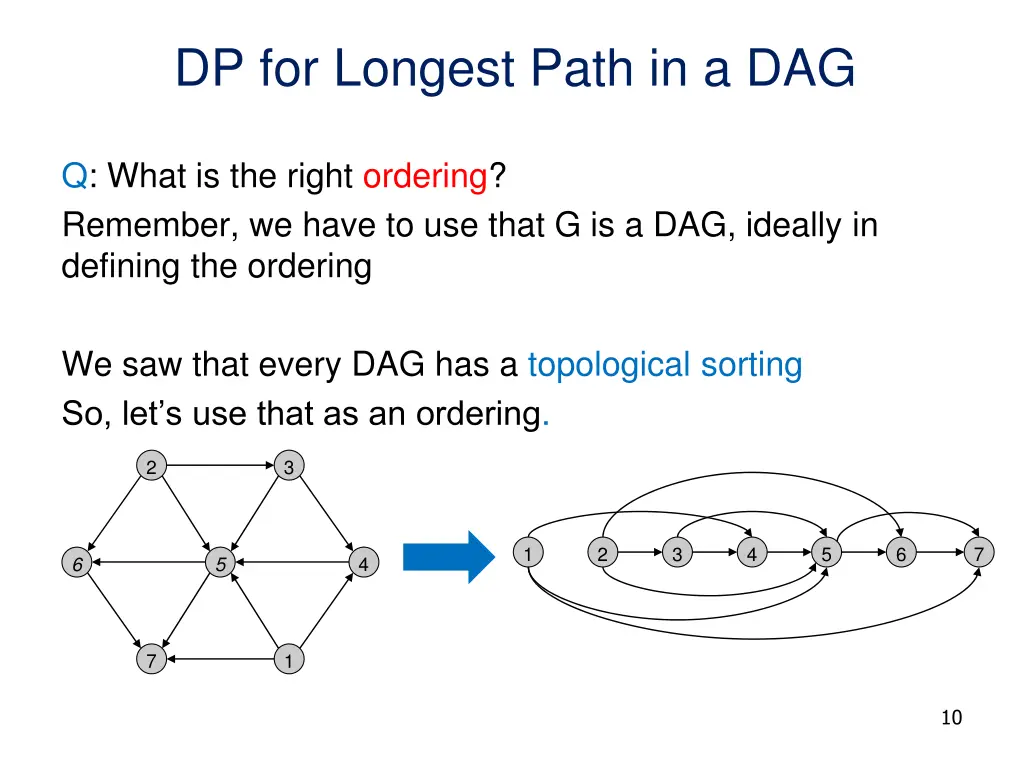 DP for Longest Path in a DAG

Q: What is the right ordering?

Remember, we have to use that G is a DAG, ideally in defining the ordering

We saw that every DAG has a topological sorting

So, let's use that as an ordering.

2
3
6
5
4
7
1

1
2
3
4
5
6
7

10